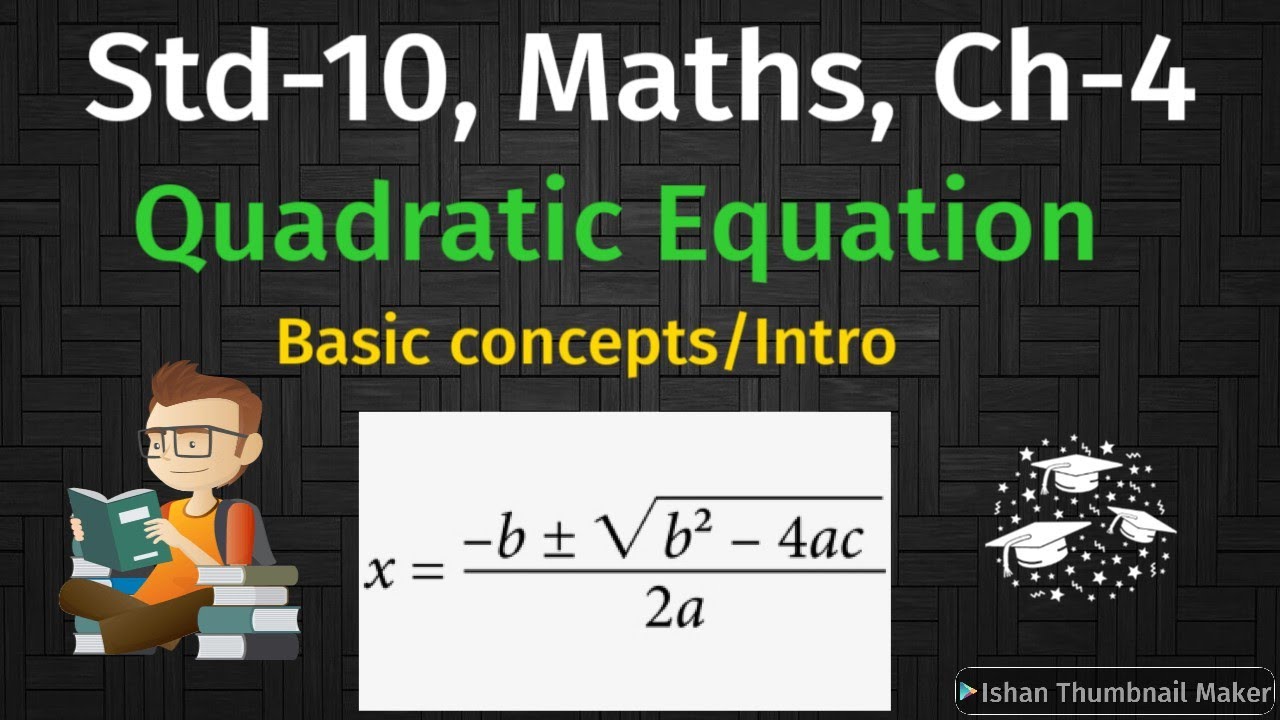 Std-10, Maths, Ch-4

Quadratic Equation

Basic concepts/Intro

$x = \frac{-b \pm \sqrt{b^2 - 4ac}}{2a}$

Ishan Thumbnail Maker